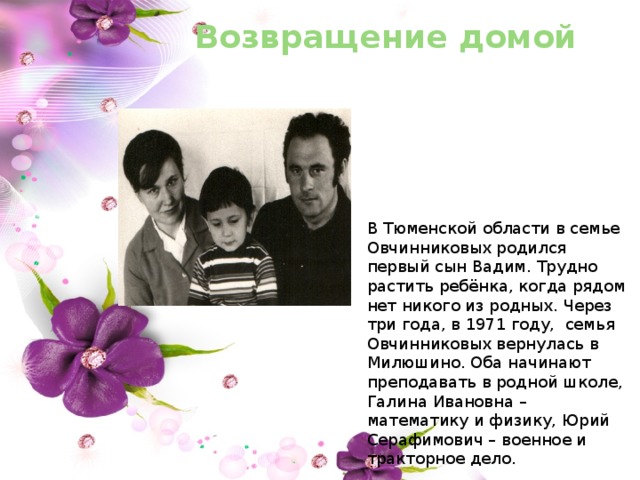 Возвращение домой

В Тюменской области в семье Овчинниковых родился первый сын Вадим. Трудно растить ребёнка, когда рядом нет никого из родных. Через три года, в 1971 году, семья Овчинниковых вернулась в Милюшино. Оба начинают преподавать в родной школе, Галина Ивановна – математику и физику, Юрий Серафимович – военное и тракторное дело.